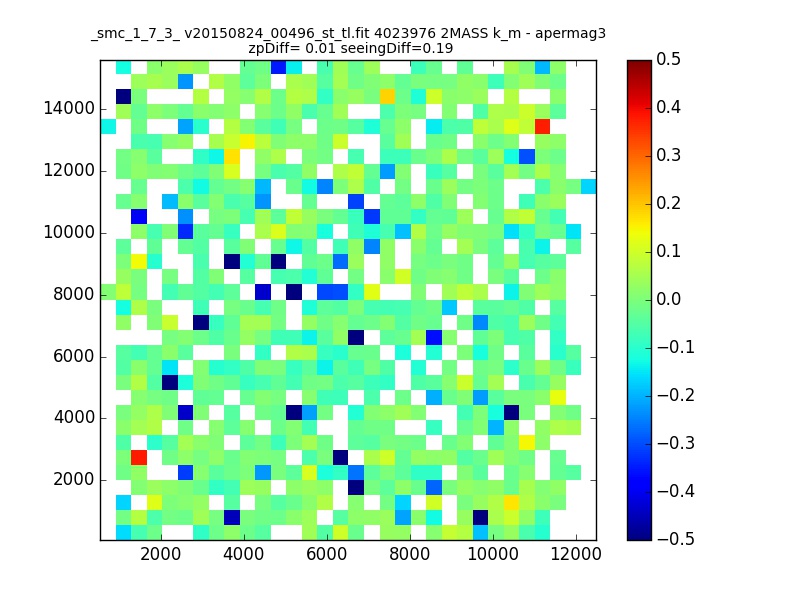 _smc_1_7_3_ v20150824_00496_st_tl.fit 4023976 2MASS k_m - apermag3
zpDiff= 0.01 seeingDiff=0.19

14000
12000
10000
8000
6000
4000
2000

2000 4000 6000 8000 10000 12000

0.5
0.4
0.3
0.2
0.1
0.0
−0.1
−0.2
−0.3
−0.4
−0.5